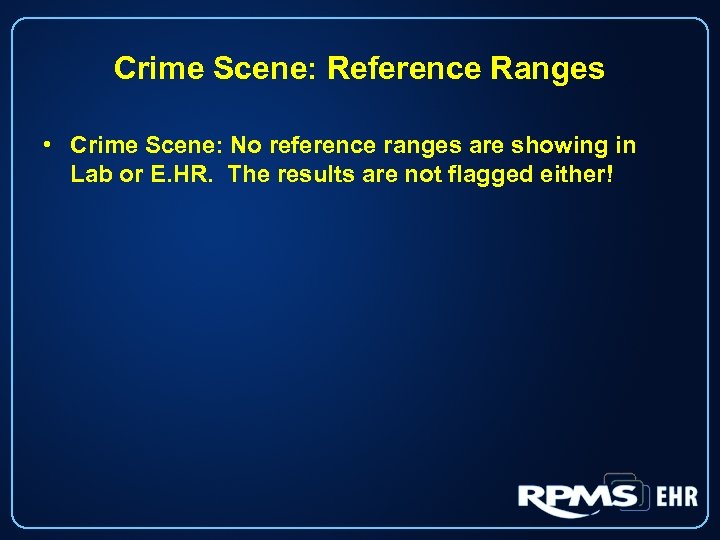 Crime Scene: Reference Ranges

• Crime Scene: No reference ranges are showing in Lab or E.HR. The results are not flagged either!

RPMS EHR